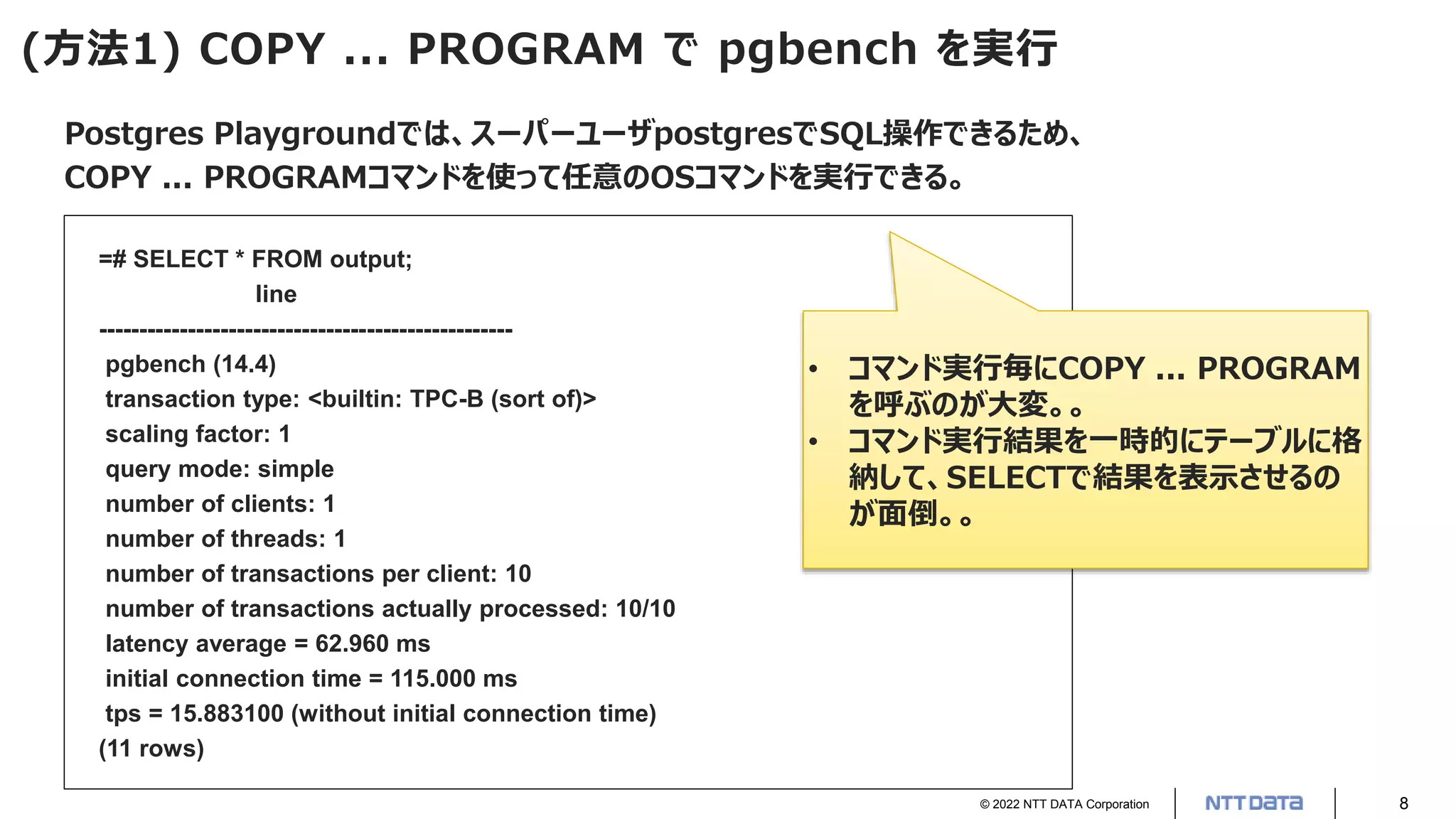 (方法1) COPY ... PROGRAM で pgbench を実行

Postgres Playgroundでは、スーパーユーザpostgresでSQL操作できるため、COPY ... PROGRAMコマンドを使って任意のOSコマンドを実行できる。

=# SELECT * FROM output;
line
--------------------------------------------------
pgbench (14.4)
transaction type: <builtin: TPC-B (sort of)>
scaling factor: 1
query mode: simple
number of clients: 1
number of threads: 1
number of transactions per client: 10
number of transactions actually processed: 10/10
latency average = 62.960 ms
initial connection time = 115.000 ms
tps = 15.883100 (without initial connection time)
(11 rows)

• コマンド実行毎にCOPY ... PROGRAMを呼ぶのが大変。。
• コマンド実行結果を一時的にテーブルに格納して、SELECTで結果を表示させるのが面倒。。

© 2022 NTT DATA Corporation
NTT DATA
8